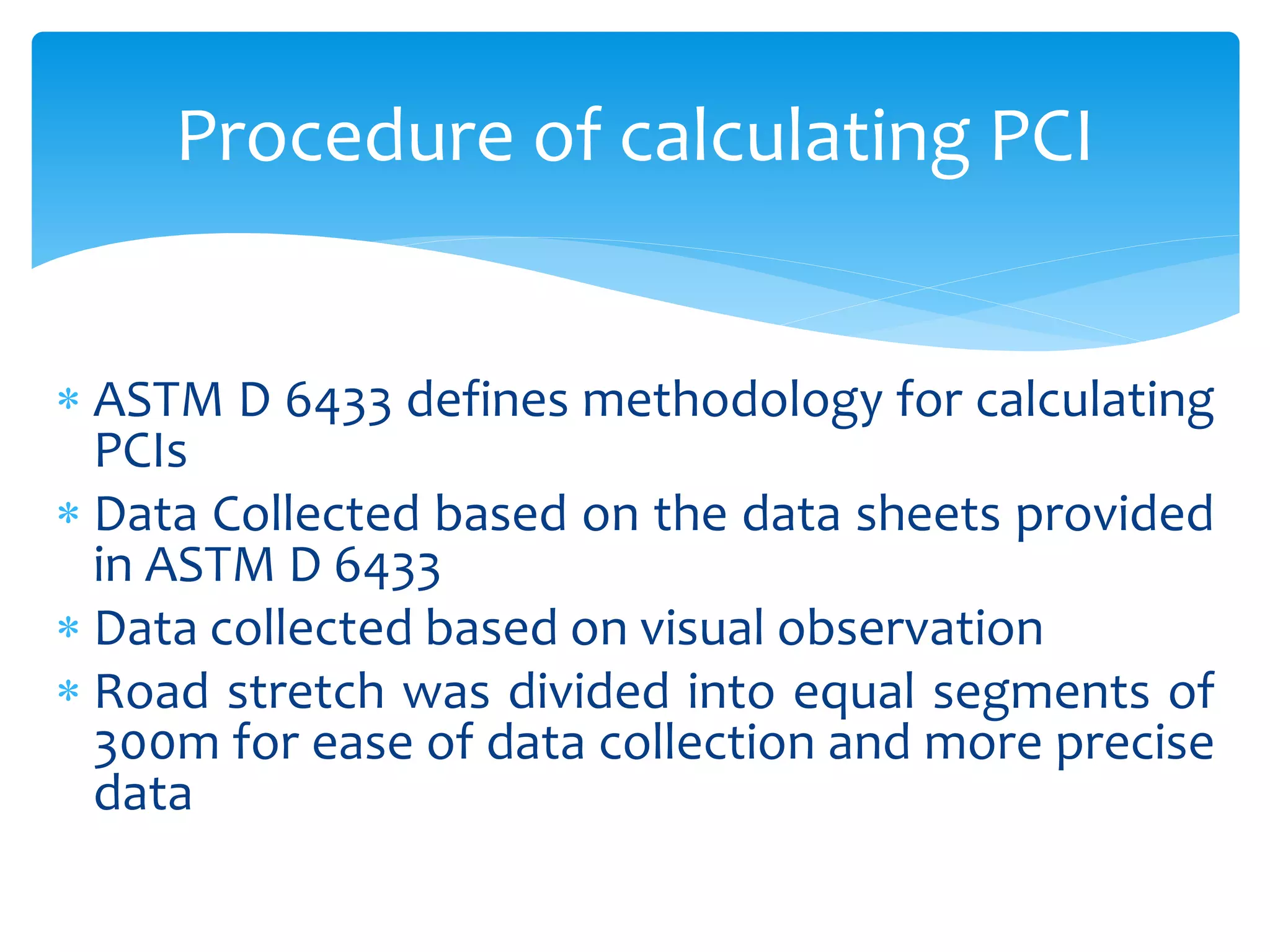 Procedure of calculating PCI

* ASTM D 6433 defines methodology for calculating PCIs
* Data Collected based on the data sheets provided in ASTM D 6433
* Data collected based on visual observation
* Road stretch was divided into equal segments of 300m for ease of data collection and more precise data